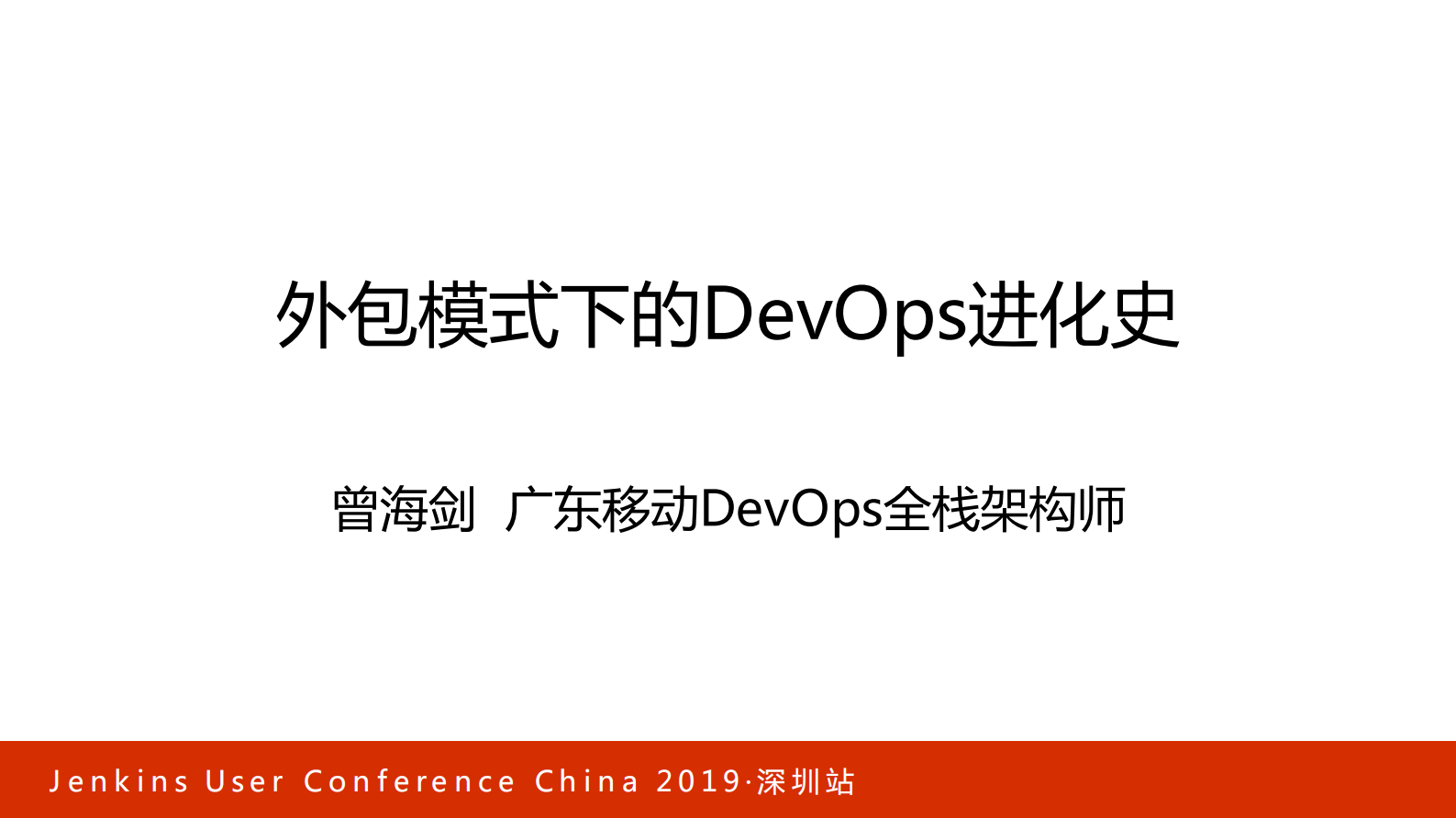 外包模式下的DevOps进化史

曾海剑 广东移动DevOps全栈架构师

Jenkins User Conference China 2019·深圳站